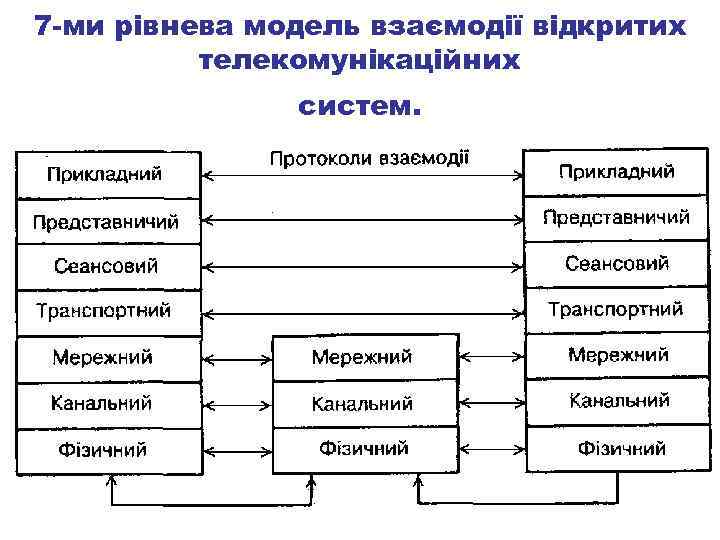 7-ми рівнева модель взаємодії відкритих телекомунікаційних

систем.

Протоколи взаємодії

Прикладний
Представничий
Сеансовий
Транспортний
Мережний
Канальний
Фізичний

Мережний
Канальний
Фізичний

Прикладний
Представничий
Сеансовий
Транспортний
Мережний
Канальний
Фізичний